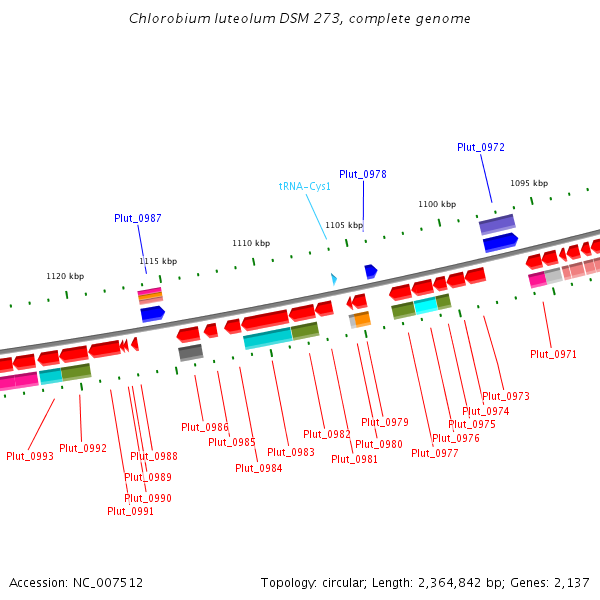 Chlorobium luteolum DSM 273, complete genome

Plut_0972
Plut_0978
tRNA-Cys1
1095 kbp
1100 kbp
Plut_0987
1105 kbp
1110 kbp
1115 kbp
1120 kbp

Plut_0971
Plut_0973
Plut_0974
Plut_0975
Plut_0976
Plut_0977
Plut_0979
Plut_0980
Plut_0981
Plut_0982
Plut_0983
Plut_0984
Plut_0985
Plut_0986
Plut_0988
Plut_0989
Plut_0990
Plut_0991
Plut_0992
Plut_0993

Accession: NC_007512
Topology: circular; Length: 2,364,842 bp; Genes: 2,137